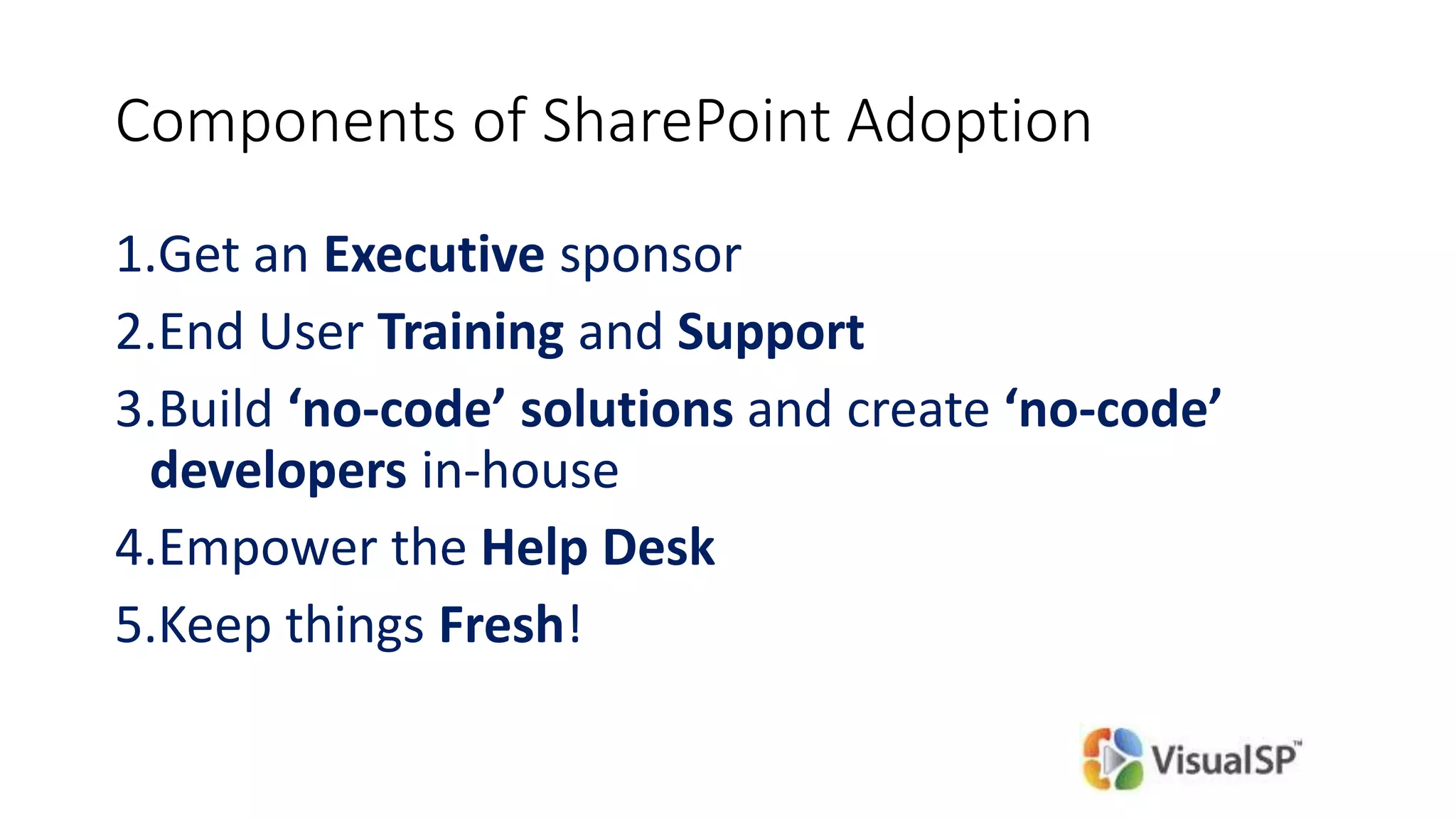 Components of SharePoint Adoption

1.Get an Executive sponsor
2.End User Training and Support
3.Build ‘no-code’ solutions and create ‘no-code’ developers in-house
4.Empower the Help Desk
5.Keep things Fresh!

VisualSP™